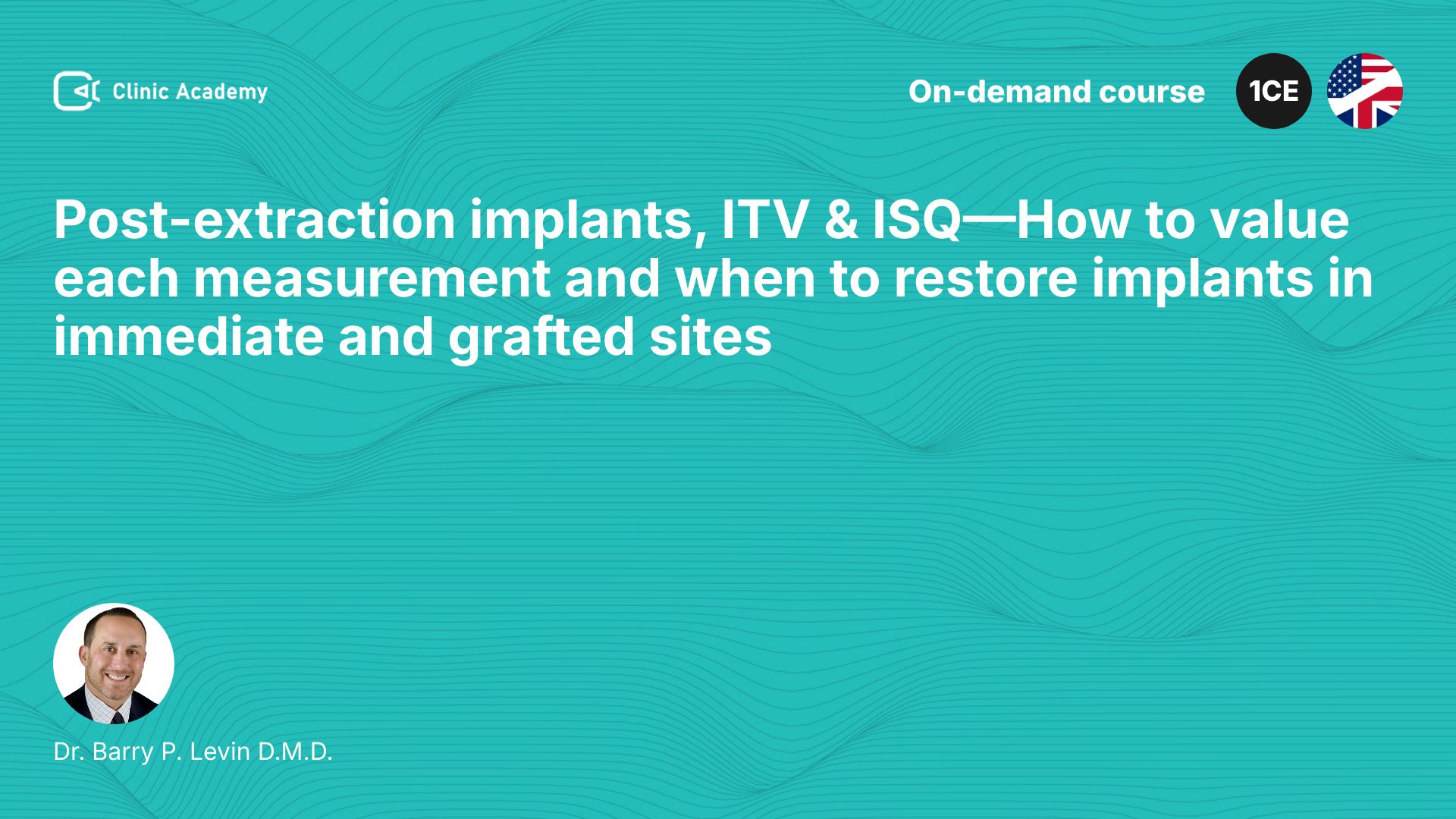 Clinic Academy

On-demand course

1CE

Post-extraction implants, ITV & ISQ—How to value each measurement and when to restore implants in immediate and grafted sites

Dr. Barry P. Levin D.M.D.